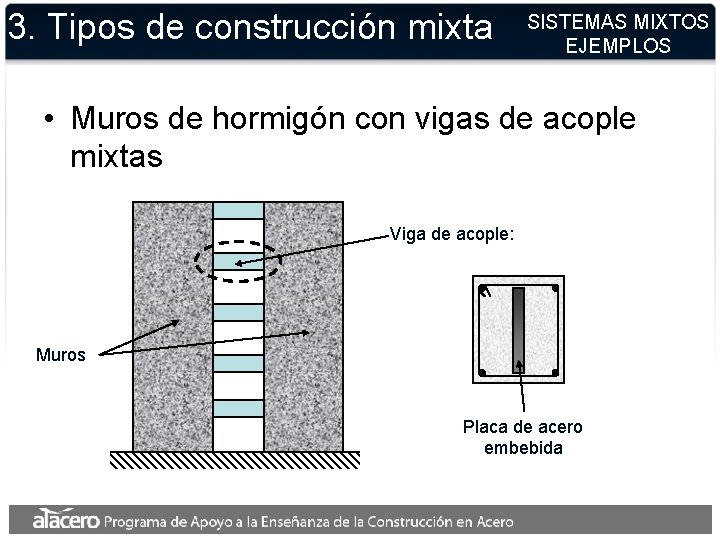 3. Tipos de construcción mixta

SISTEMAS MIXTOS EJEMPLOS

• Muros de hormigón con vigas de acople mixtas

Viga de acople:

Muros

Placa de acero embebida

alacero Programa de Apoyo a la Enseñanza de la Construcción en Acero